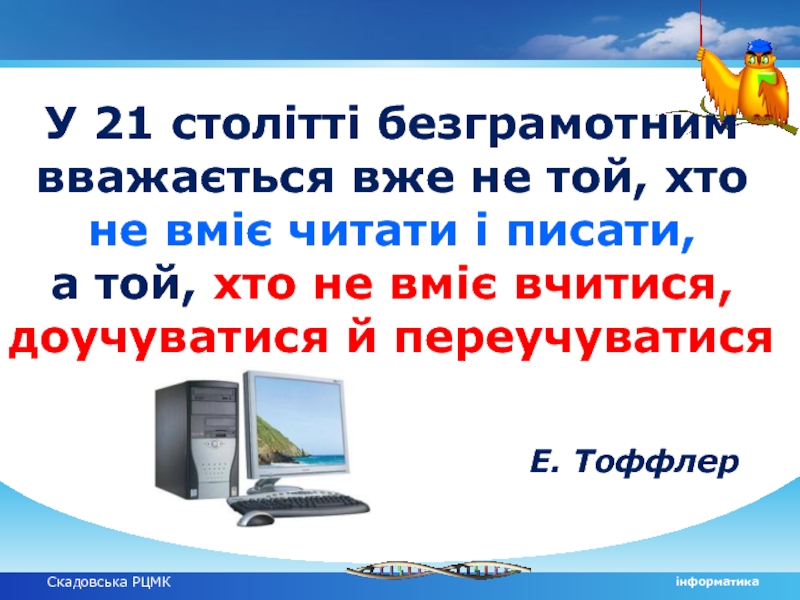 У 21 столітті безграмотним вважається вже не той, хто не вміє читати і писати, а той, хто не вміє вчитися, доучуватися й переучуватися

Е. Тоффлер

Скадовська РЦМК

інформатика